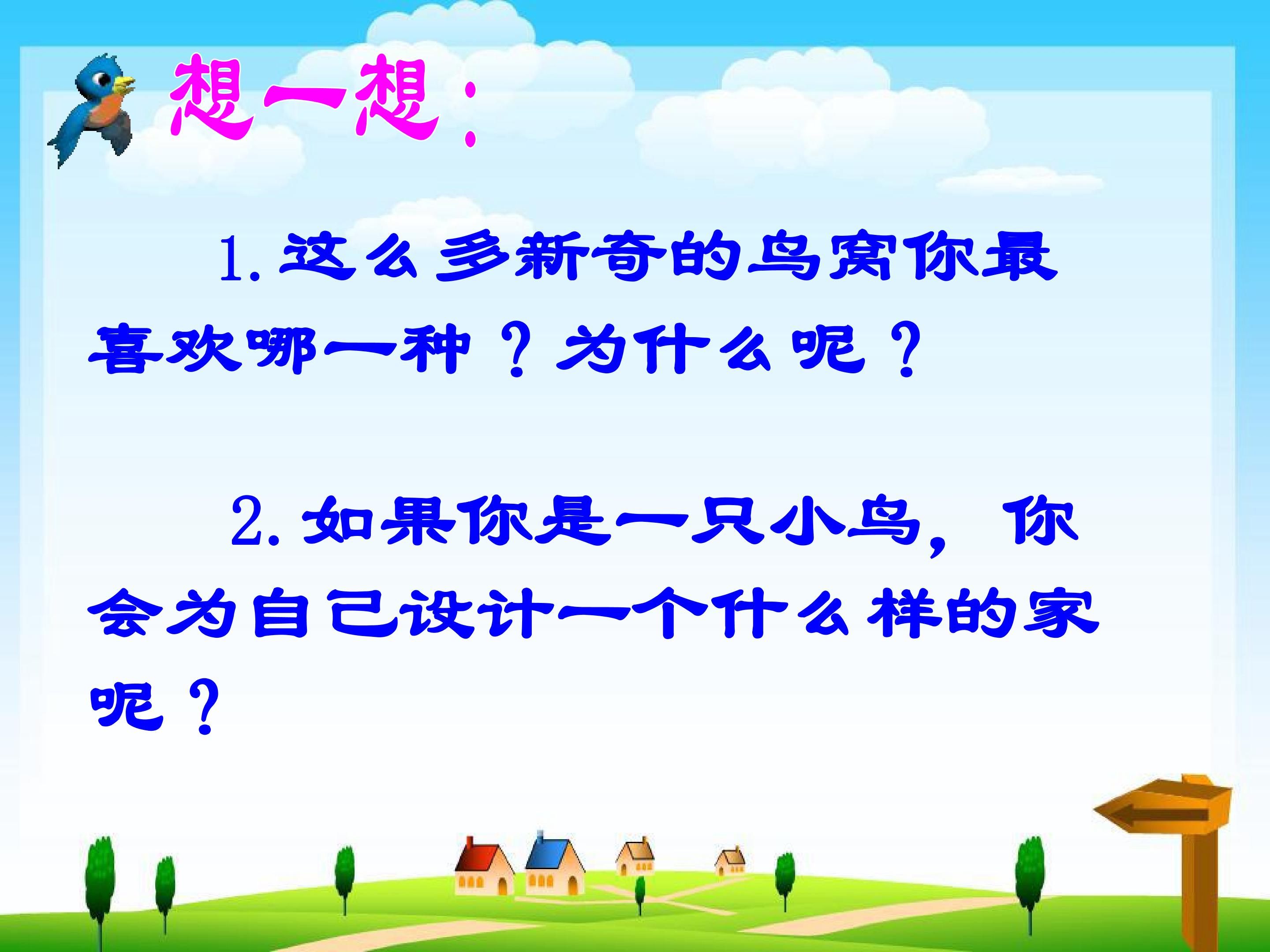 想一想：

1.这么多新奇的鸟窝你最喜欢哪一种？为什么呢？

2.如果你是一只小鸟，你会为自己设计一个什么样的家呢？